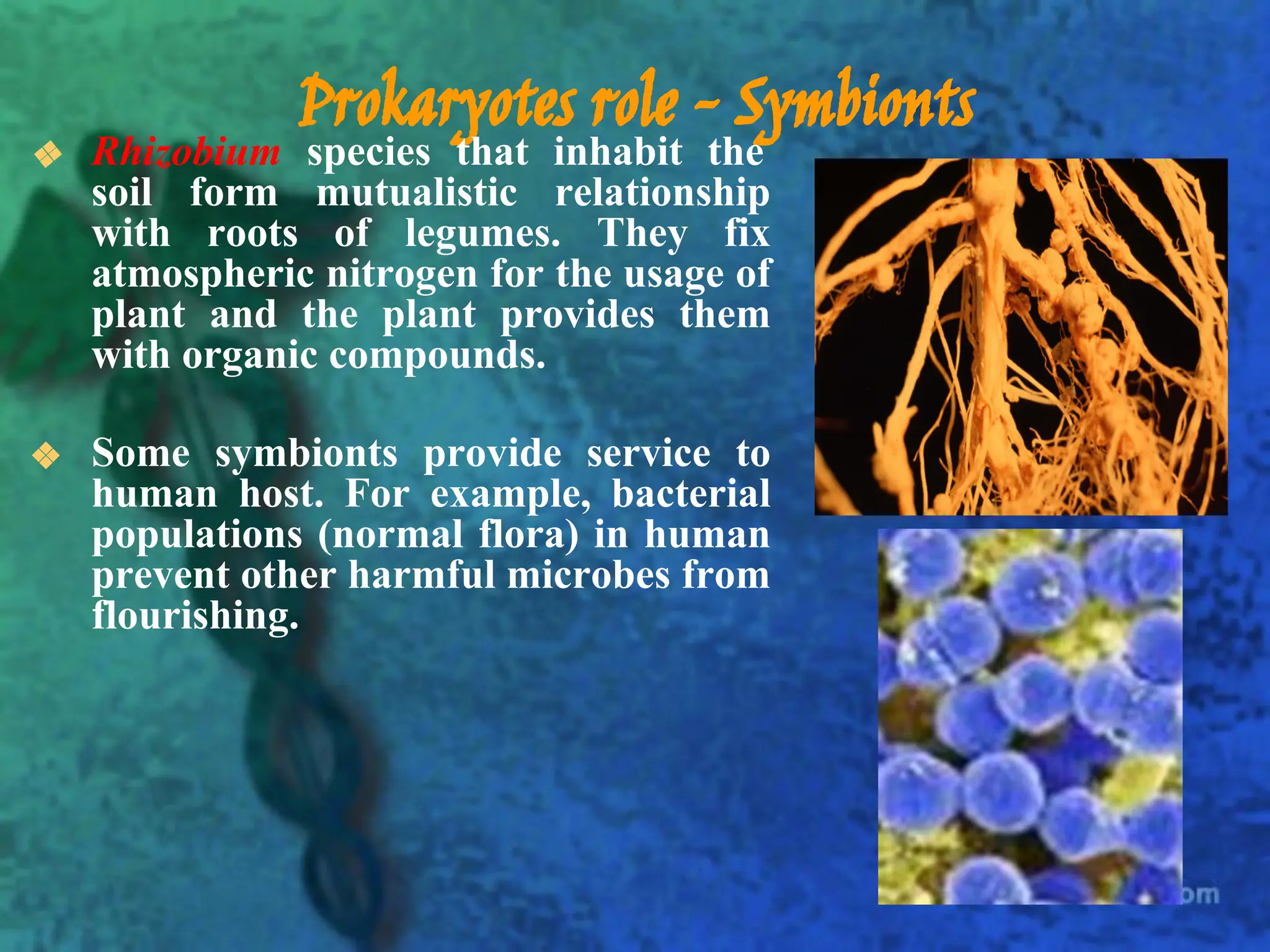 Prokaryotes role – Symbionts

❖ Rhizobium species that inhabit the soil form mutualistic relationship with roots of legumes. They fix atmospheric nitrogen for the usage of plant and the plant provides them with organic compounds.

❖ Some symbionts provide service to human host. For example, bacterial populations (normal flora) in human prevent other harmful microbes from flourishing.

om